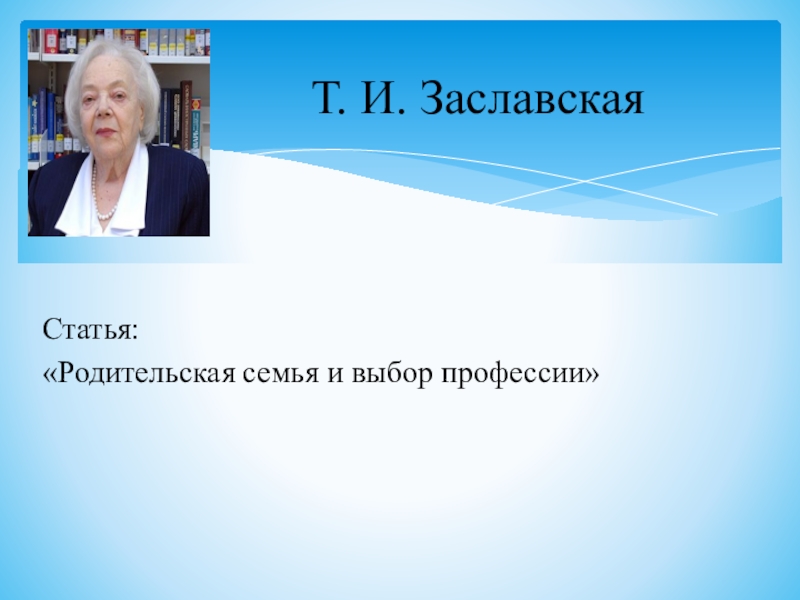 Т. И. Заславская

Статья:
«Родительская семья и выбор профессии»